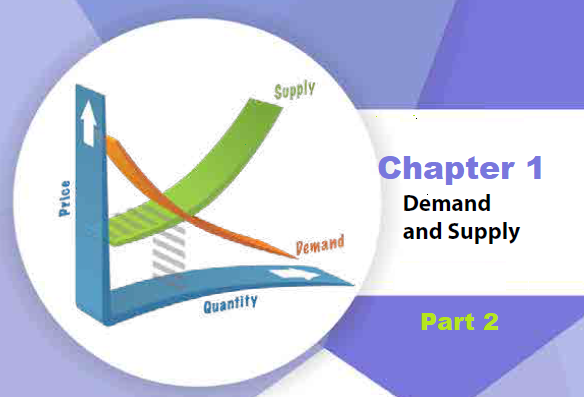 Supply
Price
Demand
Quantity

Chapter 1
Demand and Supply

Part 2